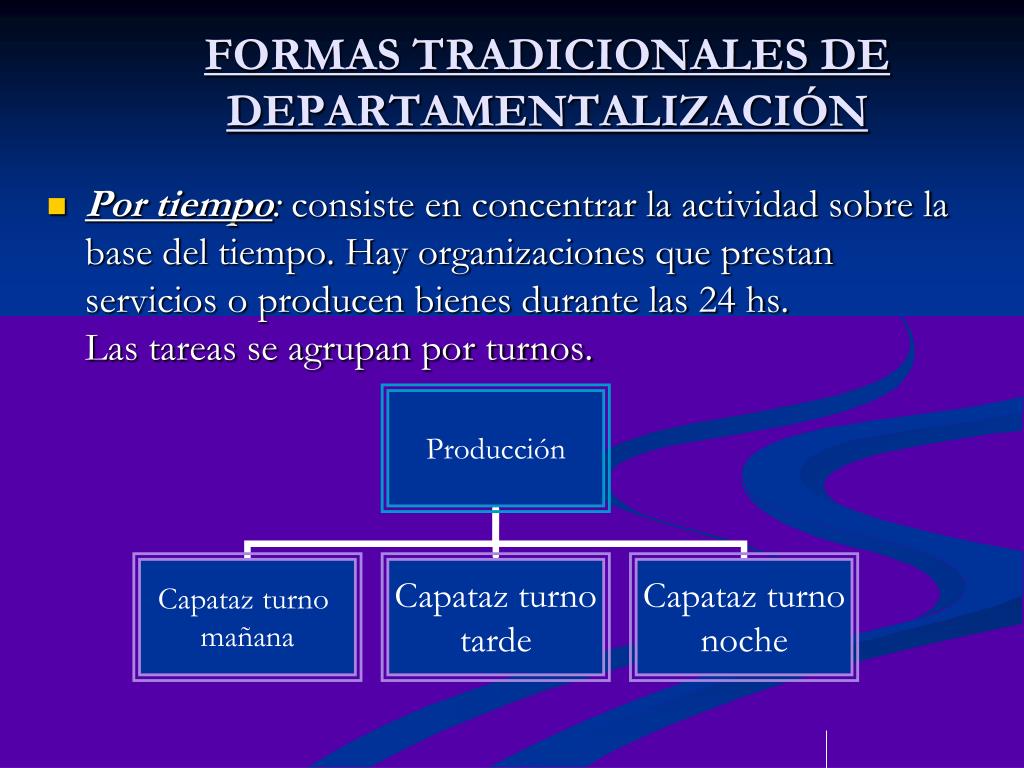 FORMAS TRADICIONALES DE DEPARTAMENTALIZACIÓN

Por tiempo: consiste en concentrar la actividad sobre la base del tiempo. Hay organizaciones que prestan servicios o producen bienes durante las 24 hs.
Las tareas se agrupan por turnos.

Producción

Capataz turno mañana

Capataz turno tarde

Capataz turno noche